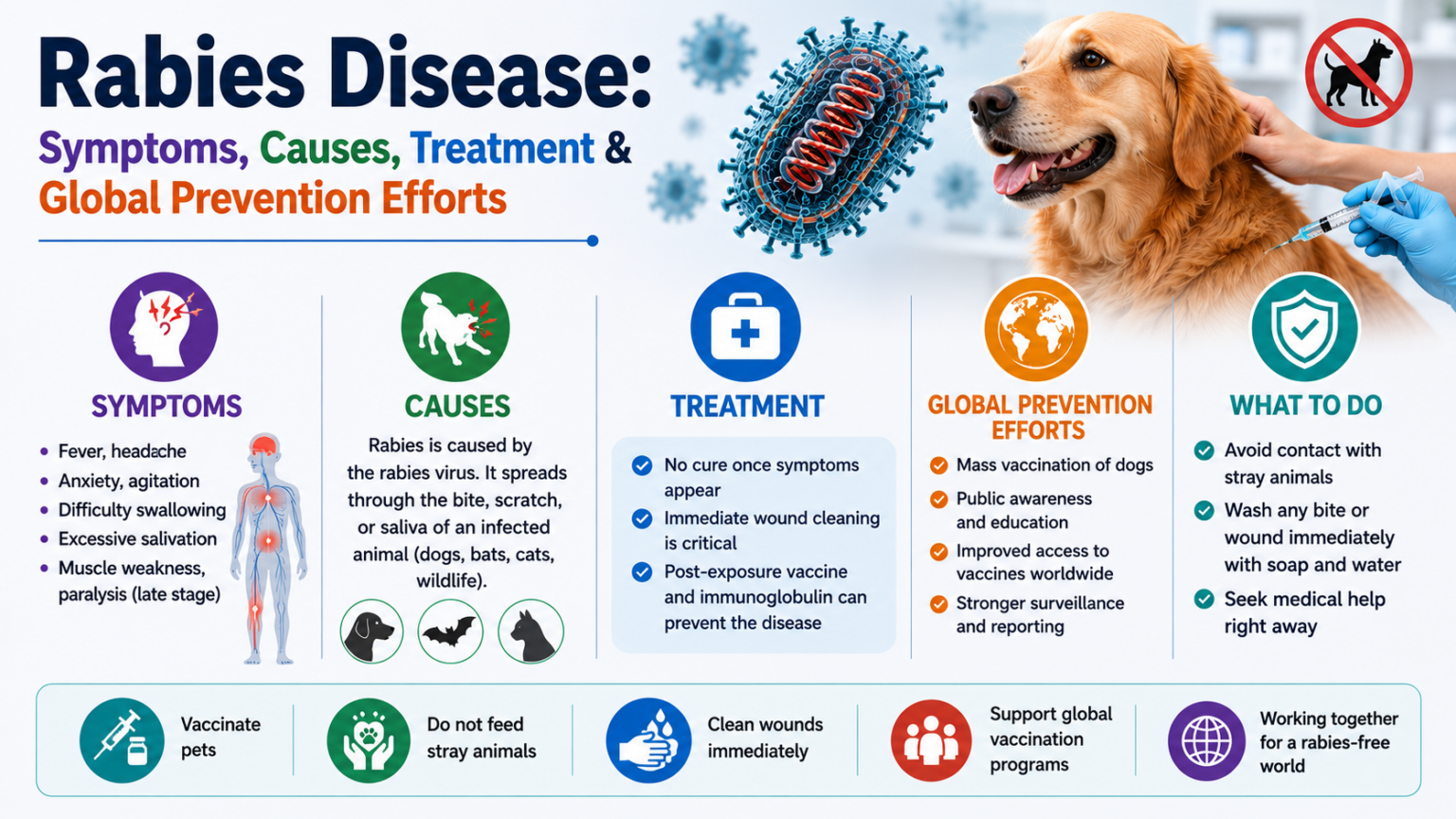 Rabies Disease:
Symptoms, Causes, Treatment & Global Prevention Efforts

SYMPTOMS
- Fever, headache
- Anxiety, agitation
- Difficulty swallowing
- Excessive salivation
- Muscle weakness, paralysis (late stage)

CAUSES
Rabies is caused by the rabies virus. It spreads through the bite, scratch, or saliva of an infected animal (dogs, bats, cats, wildlife).

TREATMENT
No cure once symptoms appear
Immediate wound cleaning is critical
Post-exposure vaccine and immunoglobulin can prevent the disease

GLOBAL PREVENTION EFFORTS
Mass vaccination of dogs
Public awareness and education
Improved access to vaccines worldwide
Stronger surveillance and reporting

WHAT TO DO
Avoid contact with stray animals
Wash any bite or wound immediately with soap and water
Seek medical help right away

Vaccinate pets
Do not feed stray animals
Clean wounds immediately
Support global vaccination programs
Working together for a rabies-free world